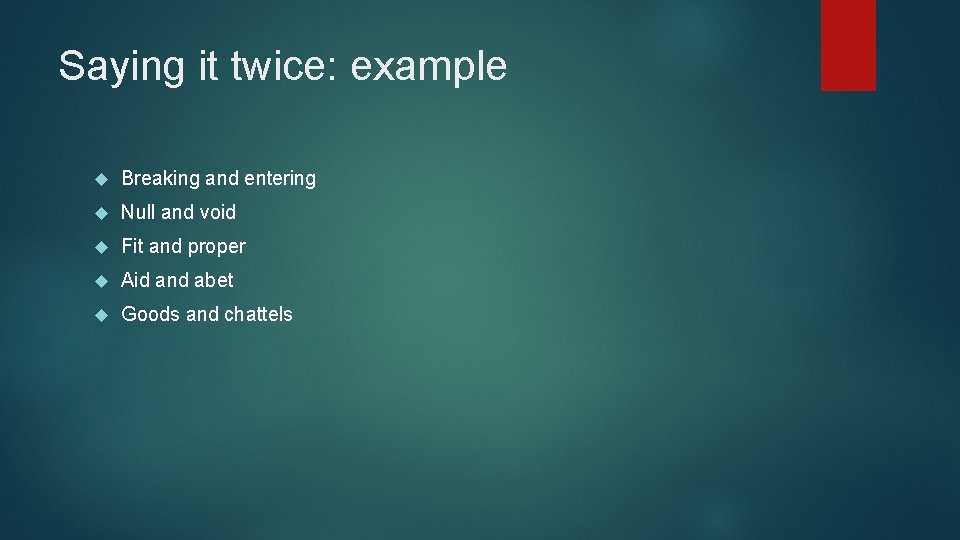 Saying it twice: example

Breaking and entering
Null and void
Fit and proper
Aid and abet
Goods and chattels